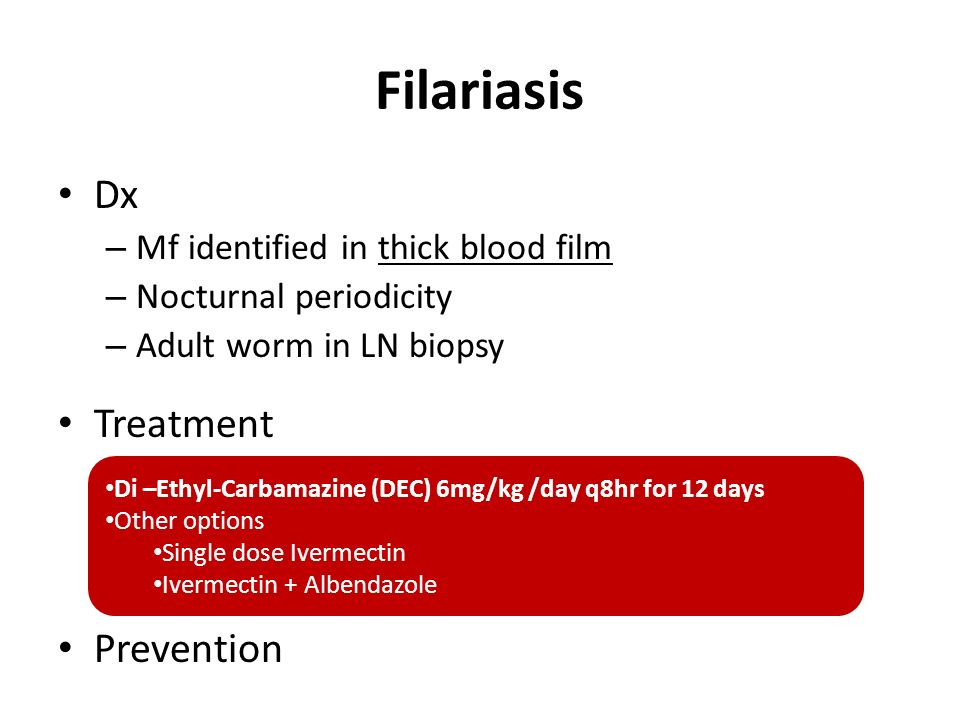 Filariasis

• Dx
– Mf identified in thick blood film
– Nocturnal periodicity
– Adult worm in LN biopsy

• Treatment

•Di –Ethyl-Carbamazine (DEC) 6mg/kg /day q8hr for 12 days
•Other options
•Single dose Ivermectin
•Ivermectin + Albendazole

• Prevention